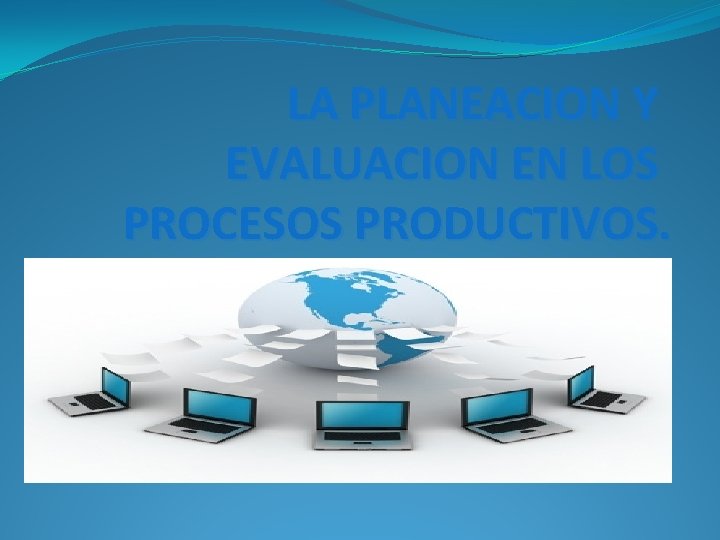 LA PLANEACION Y EVALUACION EN LOS PROCESOS PRODUCTIVOS.